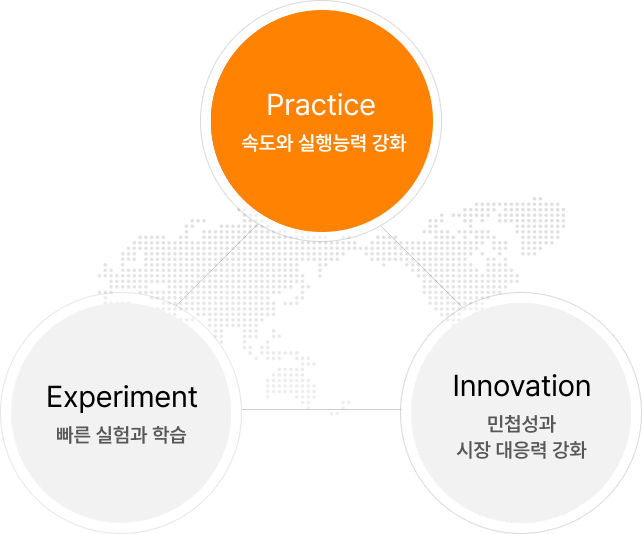 Practice
속도와 실행능력 강화

Experiment
빠른 실험과 학습

Innovation
민첩성과
시장 대응력 강화